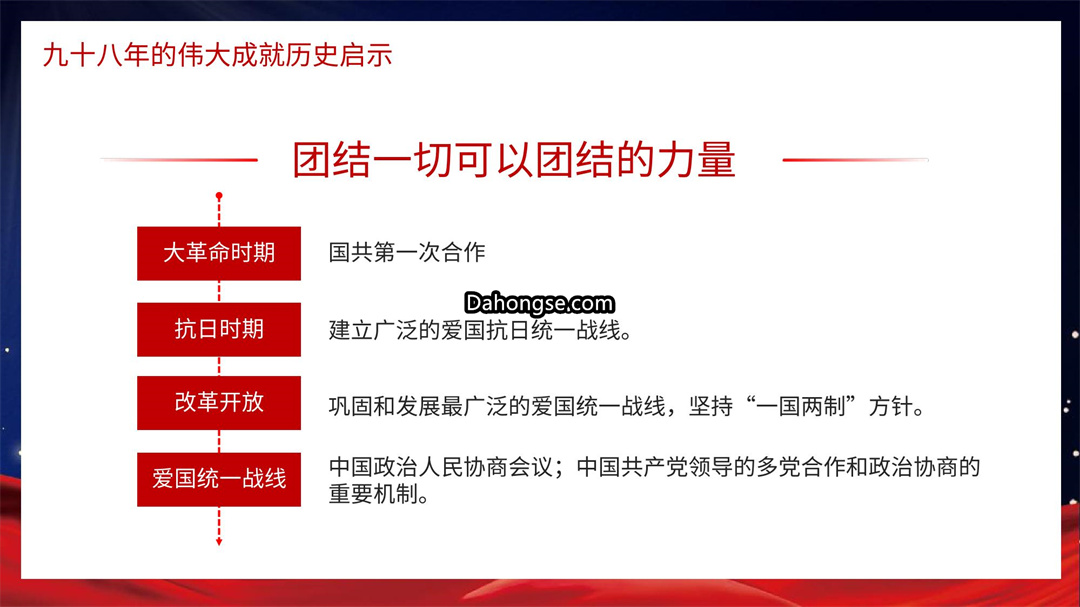 九十八年的伟大成就历史启示

团结一切可以团结的力量

大革命时期

国共第一次合作

Dahongse.com

抗日时期

建立广泛的爱国抗日统一战线。

改革开放

巩固和发展最广泛的爱国统一战线，坚持“一国两制”方针。

爱国统一战线

中国政治人民协商会议；中国共产党领导的多党合作和政治协商的重要机制。